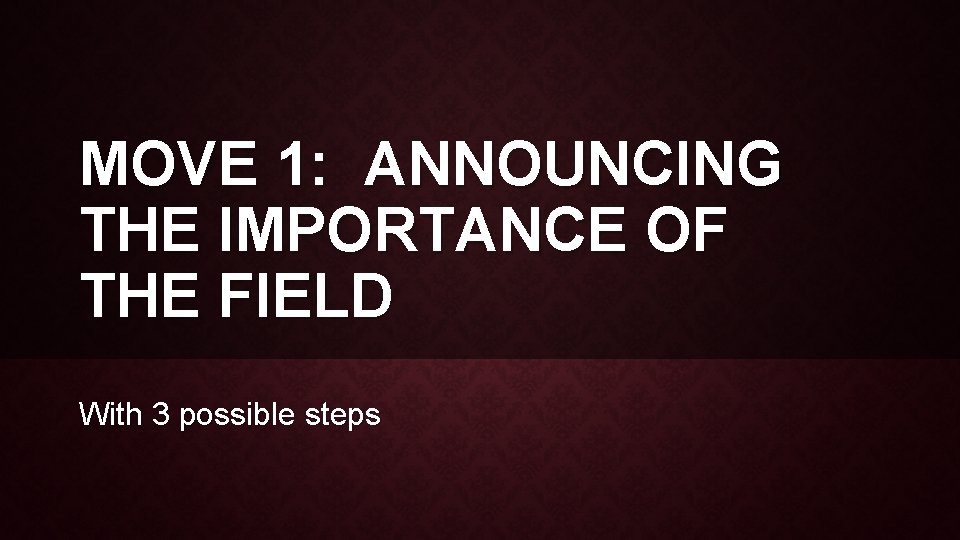 MOVE 1:  ANNOUNCING THE IMPORTANCE OF THE FIELD

With 3 possible steps